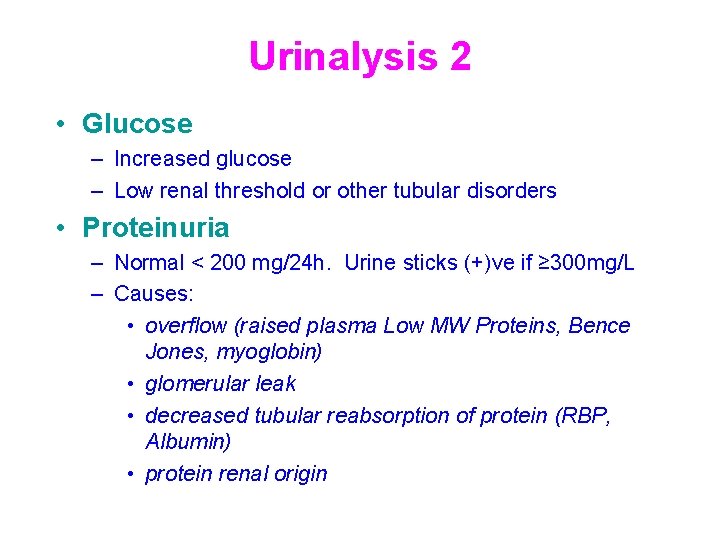 Urinalysis 2

• Glucose
– Increased glucose
– Low renal threshold or other tubular disorders

• Proteinuria
– Normal < 200 mg/24h. Urine sticks (+)ve if ≥300mg/L
– Causes:
• overflow (raised plasma Low MW Proteins, Bence Jones, myoglobin)
• glomerular leak
• decreased tubular reabsorption of protein (RBP, Albumin)
• protein renal origin